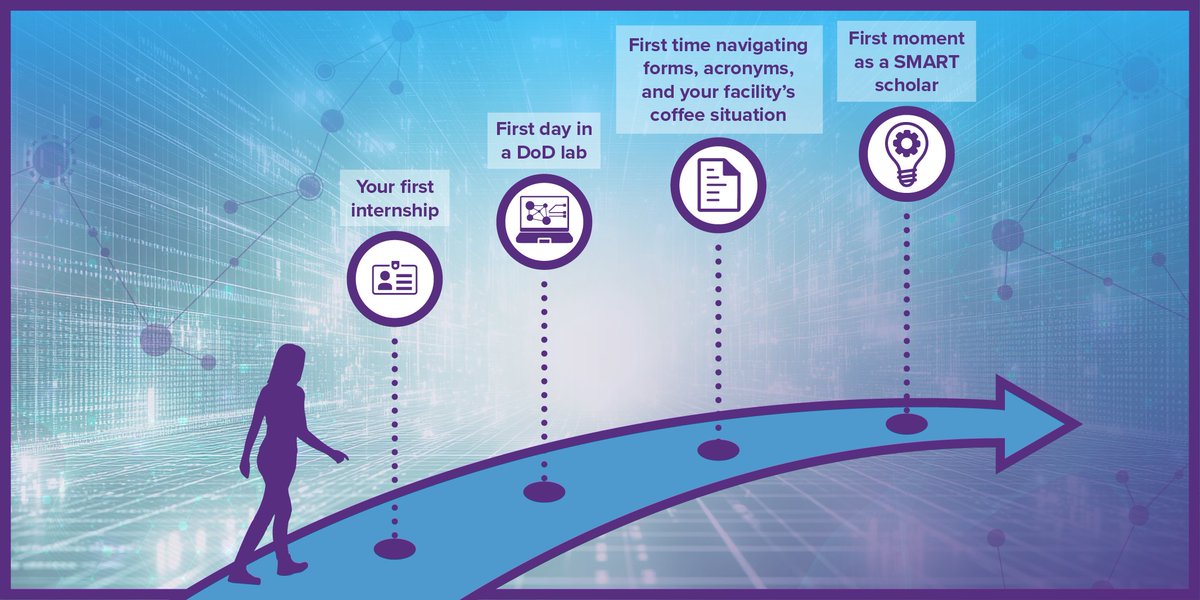 Your first internship

First day in a DoD lab

First time navigating forms, acronyms, and your facility's coffee situation

First moment as a SMART scholar